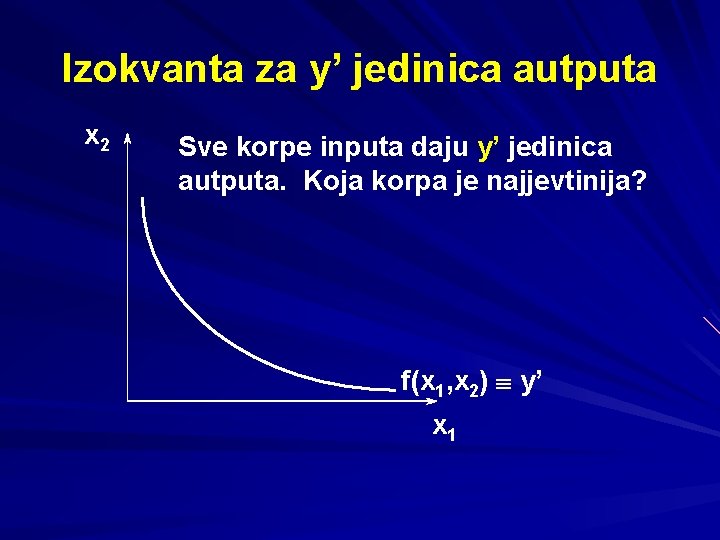 Izokvanta za y’ jedinica autputa

$x_2$

Sve korpe inputa daju y’ jedinica autputa. Koja korpa je najjevtinija?

$f(x_1,x_2) \equiv y'$

$x_1$